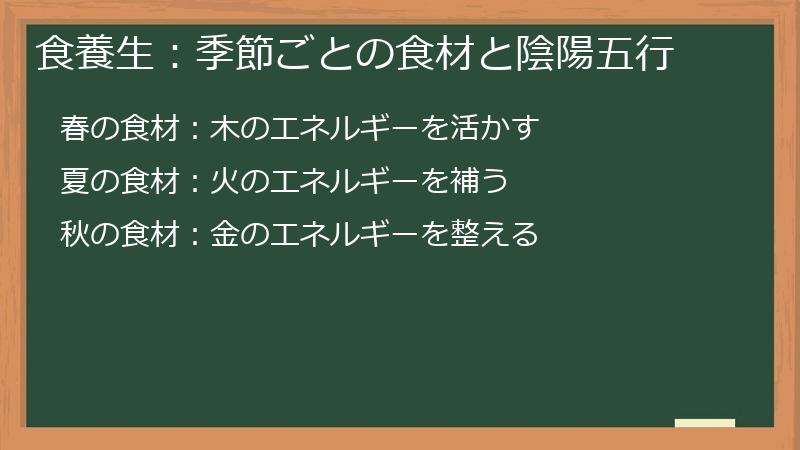 食養生：季節ごとの食材と陰陽五行

春の食材：木のエネルギーを活かす

夏の食材：火のエネルギーを補う

秋の食材：金のエネルギーを整える